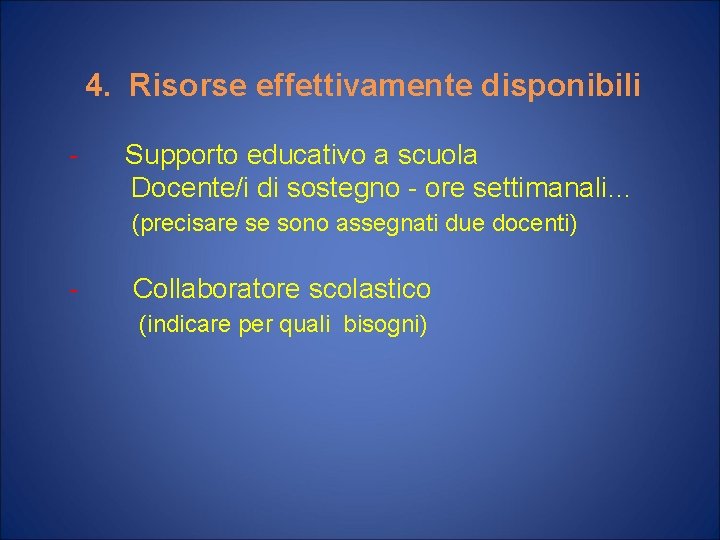 4. Risorse effettivamente disponibili

- Supporto educativo a scuola
Docente/i di sostegno - ore settimanali…
(precisare se sono assegnati due docenti)

- Collaboratore scolastico
(indicare per quali bisogni)